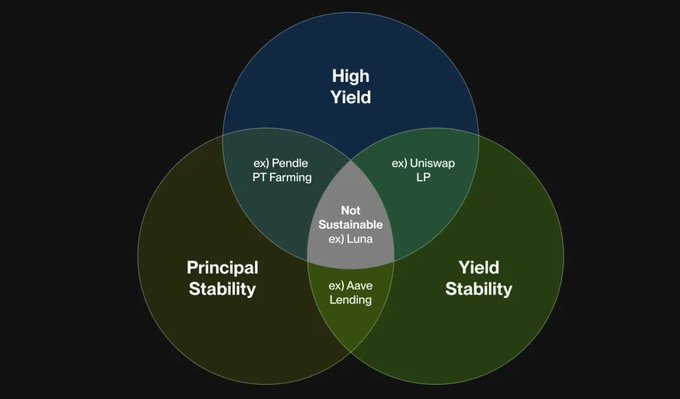 High Yield

ex) Pendle PT Farming

ex) Uniswap LP

Not Sustainable ex) Luna

Principal Stability

ex) Aave Lending

Yield Stability